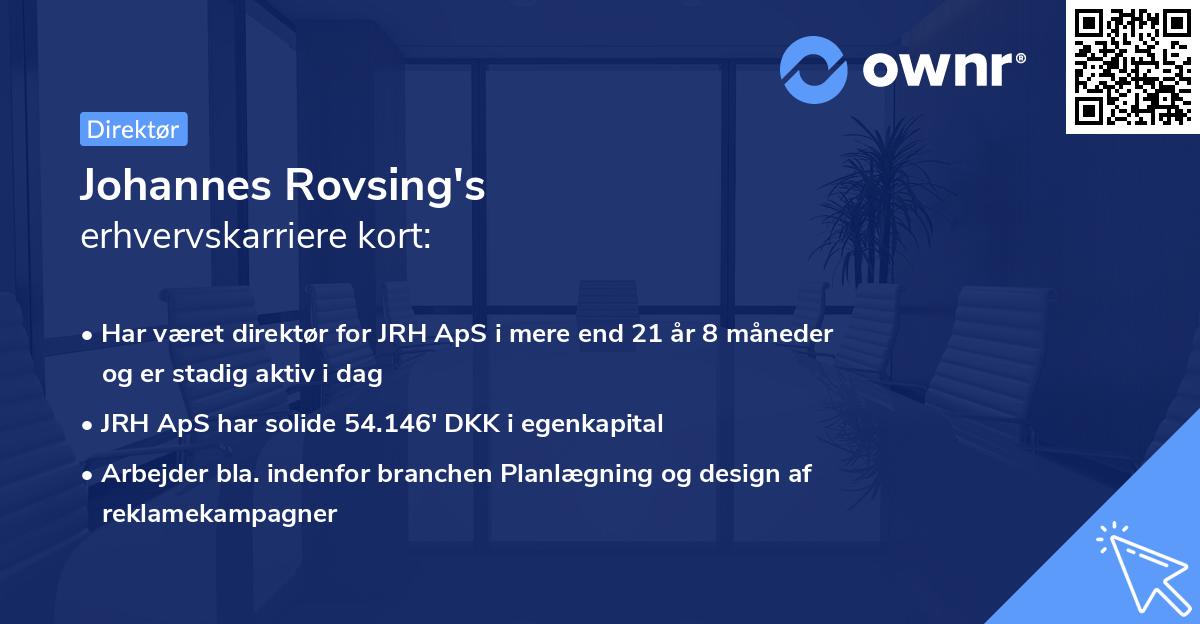 ownr®

Direktør

Johannes Rovsing's
erhvervskarriere kort:

• Har været direktør for JRH ApS i mere end 21 år 8 måneder og er stadig aktiv i dag
• JRH ApS har solide 54.146' DKK i egenkapital
• Arbejder bla. indenfor branchen Planlægning og design af reklamekampagner